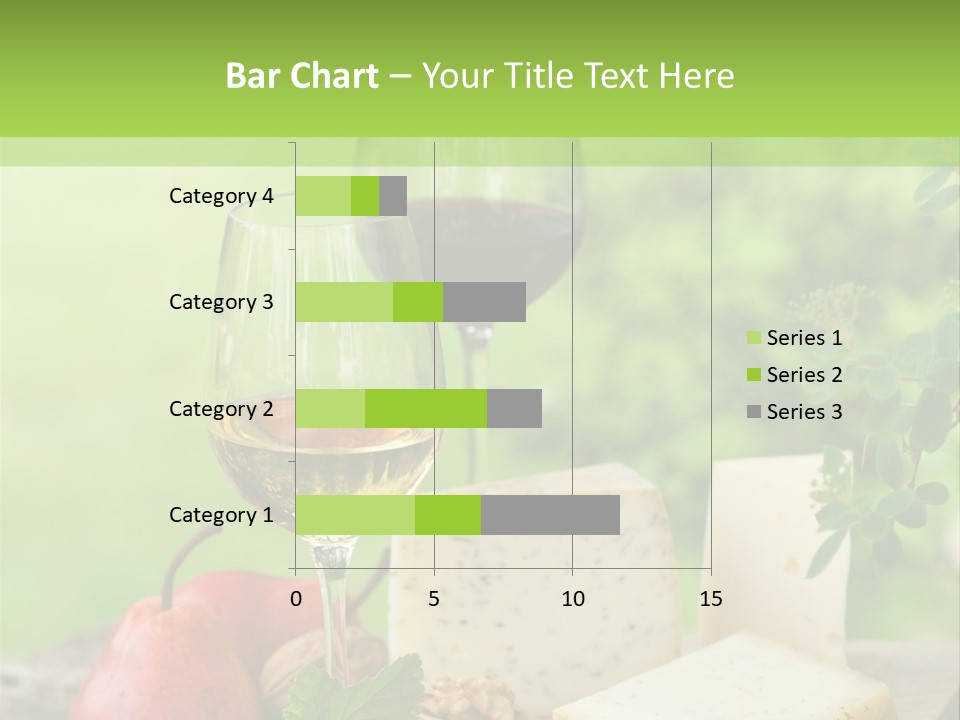 Bar Chart – Your Title Text Here

Category 4
Category 3
Category 2
Category 1

0
5
10
15

Series 1
Series 2
Series 3